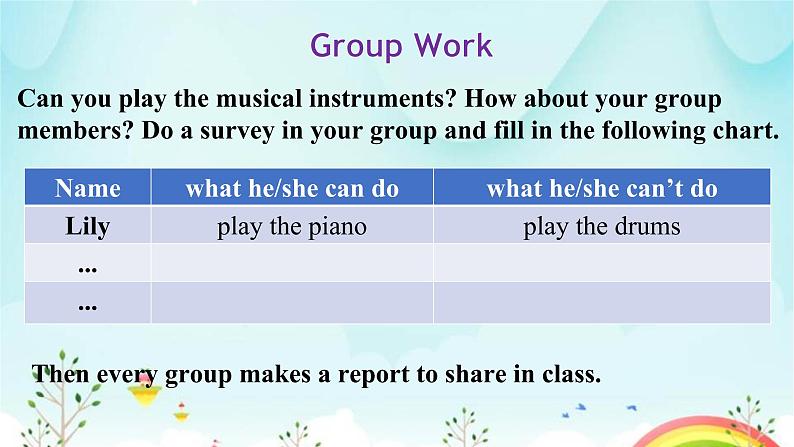 Group Work

Can you play the musical instruments? How about your group members? Do a survey in your group and fill in the following chart.

| Name | what he/she can do | what he/she can't do |
|---|---|---|
| Lily | play the piano | play the drums |
| ... | | |
| ... | | |

Then every group makes a report to share in class.